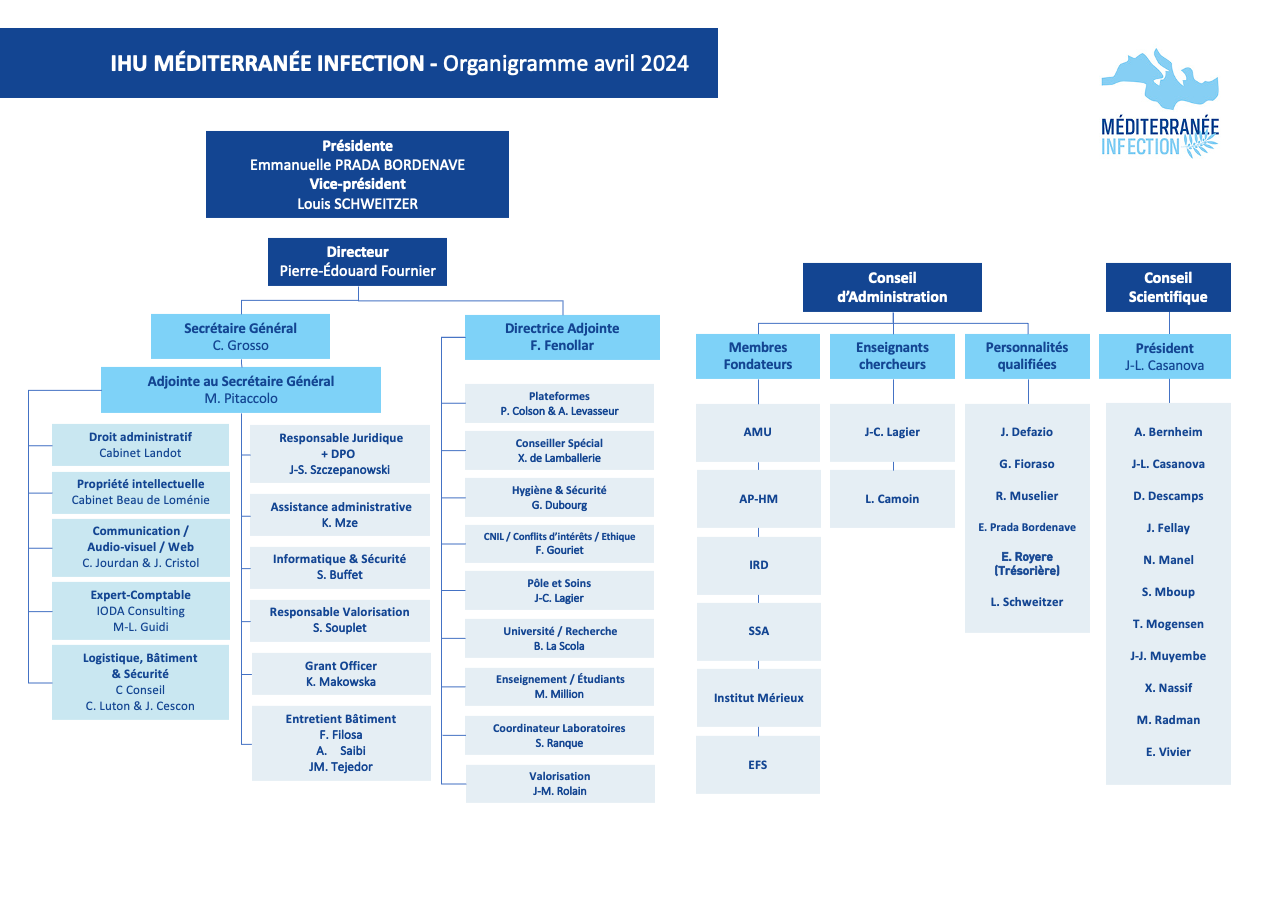 IHU MÉDITERRANÉE INFECTION - Organigramme avril 2024

MÉDITERRANÉE INFECTION

Présidente
Emmanuelle PRADA BORDENAVE
Vice-président
Louis SCHWEITZER

Directeur
Pierre-Édouard Fournier

Secrétaire Général
C. Grosso

Adjointe au Secrétaire Général
M. Pitaccolo

Droit administratif
Cabinet Landot

Propriété intellectuelle
Cabinet Beau de Loménie

Communication / Audio-visuel / Web
C. Jourdan & J. Cristol

Expert-Comptable
IODA Consulting
M-L. Guidi

Logistique, Bâtiment & Sécurité
C Conseil
C. Luton & J. Cescon

Responsable Juridique + DPO
J-S. Szczepanowski

Assistance administrative
K. Mze

Informatique & Sécurité
S. Buffet

Responsable Valorisation
S. Souplet

Grant Officer
K. Makowska

Entretient Bâtiment
F. Filosa
A. Saibi
JM. Tejedor

Directrice Adjointe
F. Fenollar

Plateformes
P. Colson & A. Levasseur

Conseiller Spécial
X. de Lamballerie

Hygiène & Sécurité
G. Dubourg

CNIL / Conflits d'intérêts / Ethique
F. Gouriet

Pôle et Soins
J-C. Lagier

Université / Recherche
B. La Scola

Enseignement / Étudiants
M. Million

Coordinateur Laboratoires
S. Ranque

Valorisation
J-M. Rolain

Conseil d'Administration

Membres Fondateurs
AMU
AP-HM
IRD
SSA
Institut Mérieux
EFS

Enseignants chercheurs
J-C. Lagier
L. Camoin

Personnalités qualifiées
J. Defazio
G. Fioraso
R. Muselier
E. Prada Bordenave
E. Royere (Trésorière)
L. Schweitzer

Conseil Scientifique

Président
J-L. Casanova

A. Bernheim
J-L. Casanova
D. Descamps
J. Fellay
N. Manel
S. Mboup
T. Mogensen
J-J. Muyembe
X. Nassif
M. Radman
E. Vivier